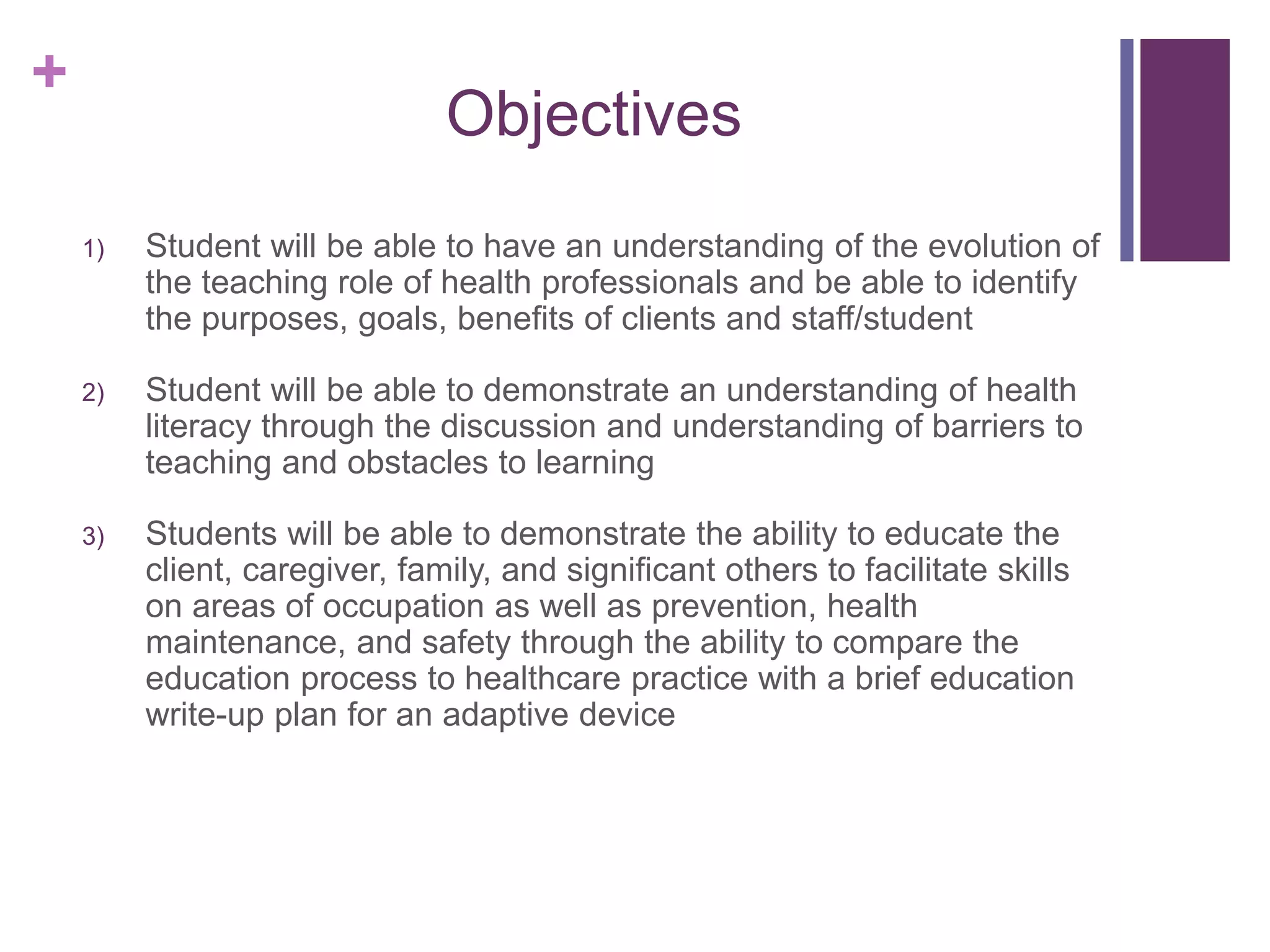 +

Objectives

1) Student will be able to have an understanding of the evolution of the teaching role of health professionals and be able to identify the purposes, goals, benefits of clients and staff/student

2) Student will be able to demonstrate an understanding of health literacy through the discussion and understanding of barriers to teaching and obstacles to learning

3) Students will be able to demonstrate the ability to educate the client, caregiver, family, and significant others to facilitate skills on areas of occupation as well as prevention, health maintenance, and safety through the ability to compare the education process to healthcare practice with a brief education write-up plan for an adaptive device